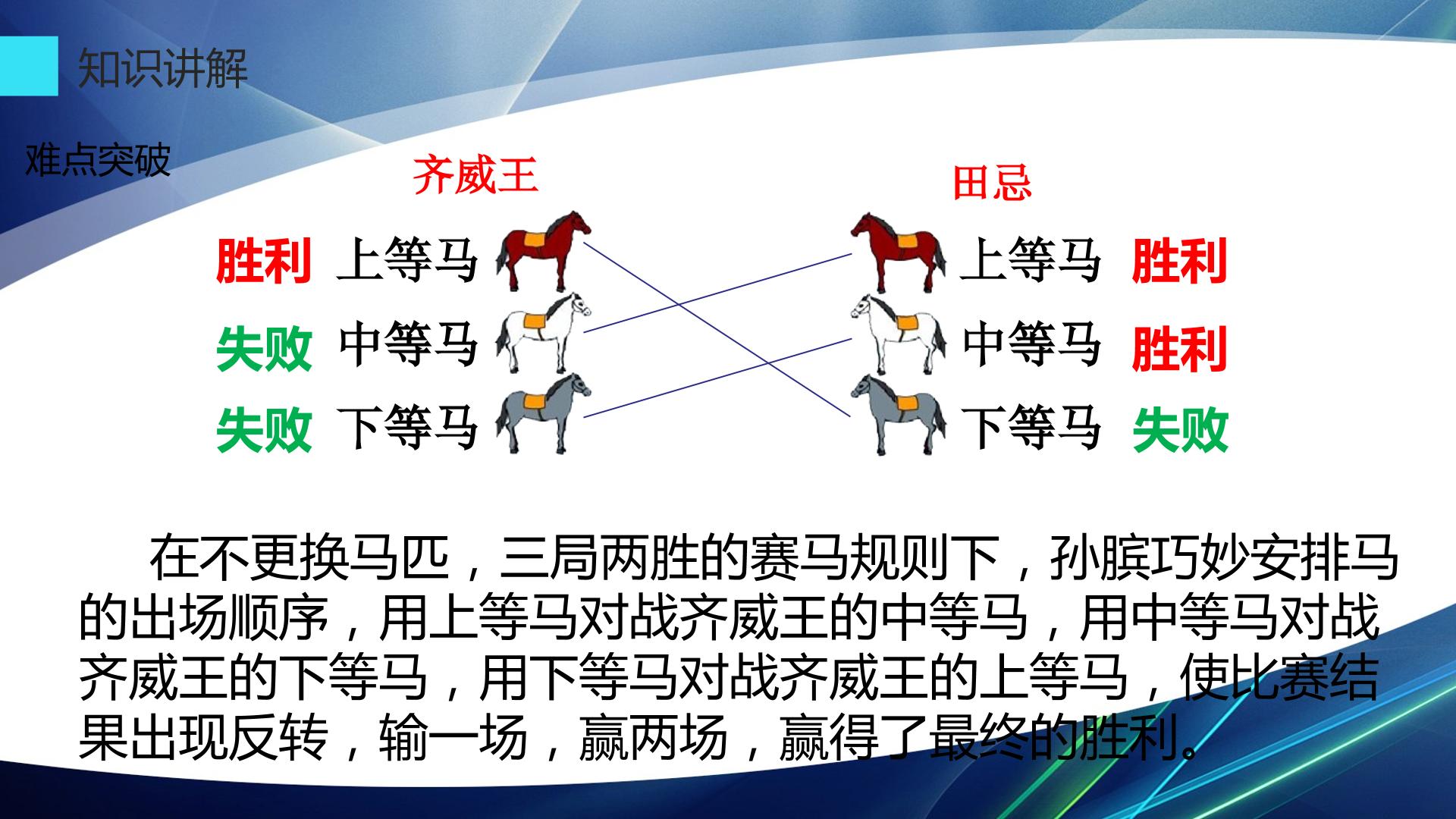 知识讲解

难点突破

齐威王

胜利 上等马

失败 中等马

失败 下等马

田忌

上等马 胜利

中等马 胜利

下等马 失败

在不更换马匹，三局两胜的赛马规则下，孙膑巧妙安排马的出场顺序，用上等马对战齐威王的中等马，用中等马对战齐威王的下等马，用下等马对战齐威王的上等马，使比赛结果出现反转，输一场，赢两场，赢得了最终的胜利。